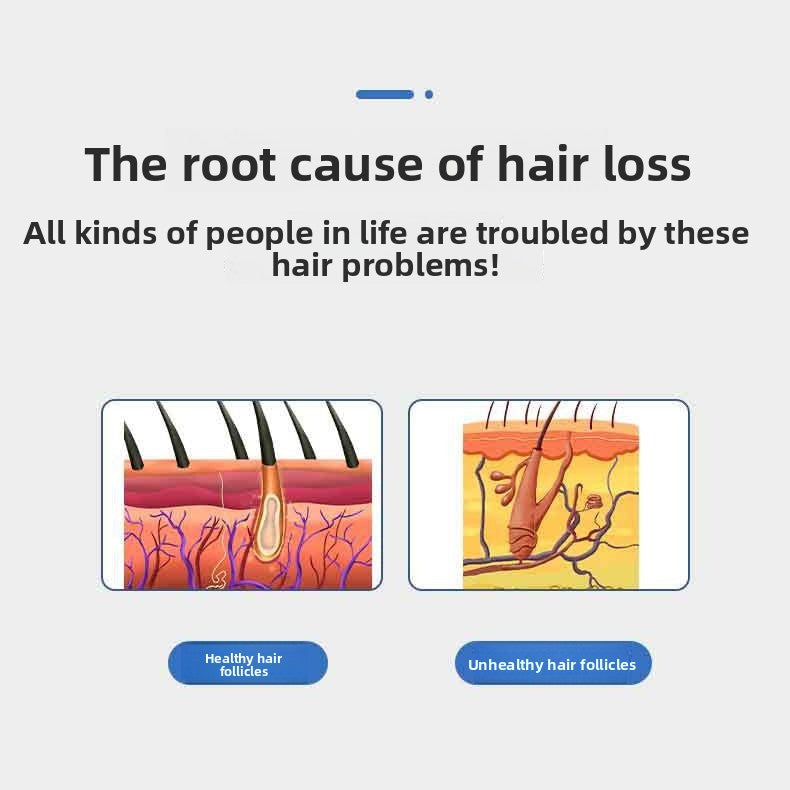 The root cause of hair loss

All kinds of people in life are troubled by these hair problems!

Healthy hair follicles

Unhealthy hair follicles